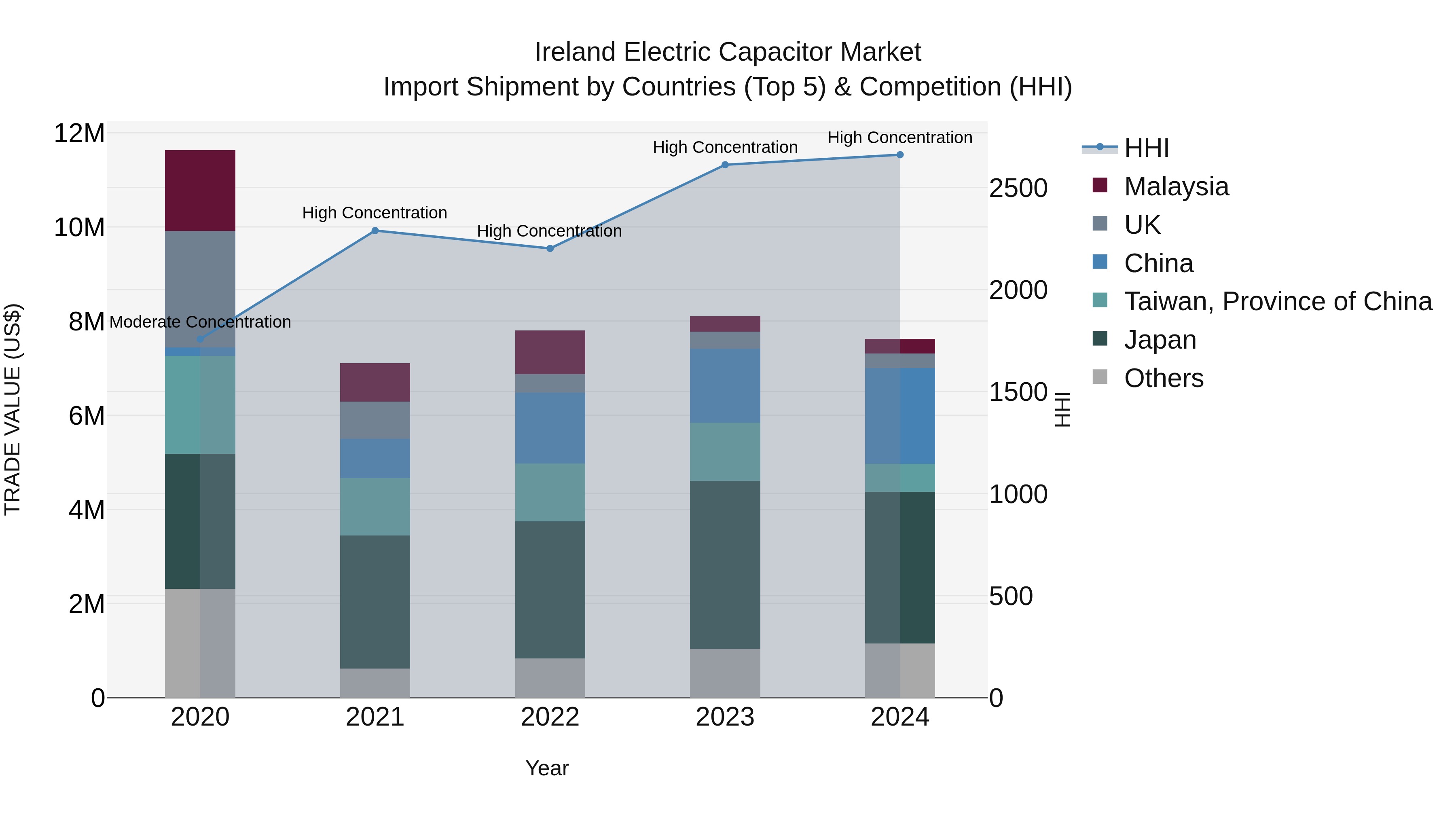 Ireland Electric Capacitor Market
Import Shipment by Countries (Top 5) & Competition (HHI)

TRADE VALUE (US$)

12M
10M
8M
6M
4M
2M
0

Moderate Concentration
High Concentration
High Concentration
High Concentration
High Concentration

2020
2021
2022
2023
2024

Year

2500
2000
1500
1000
500
0

HHI

HHI
Malaysia
UK
China
Taiwan, Province of China
Japan
Others